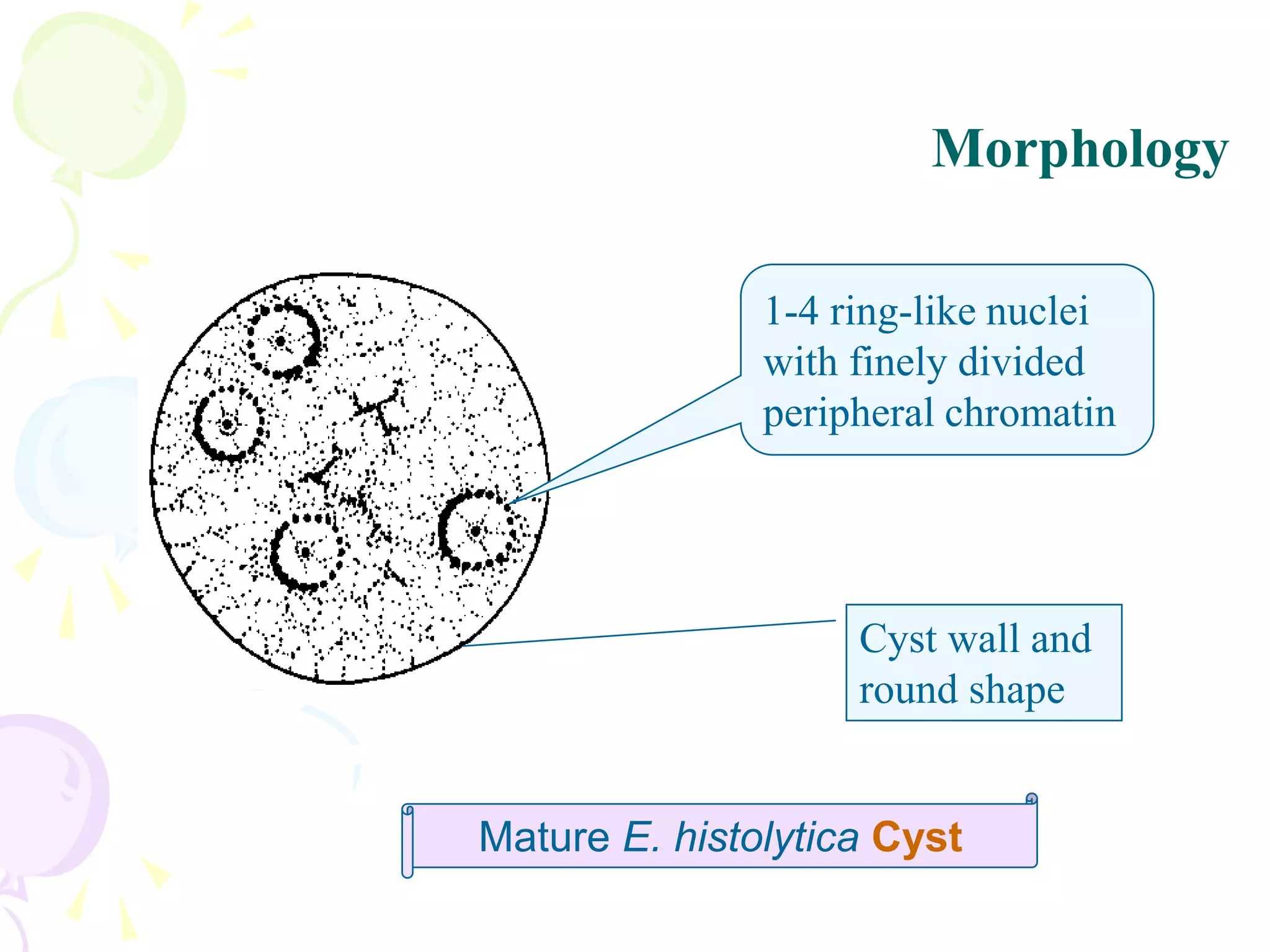 Morphology

1-4 ring-like nuclei with finely divided peripheral chromatin

Cyst wall and round shape

Mature E. histolytica Cyst